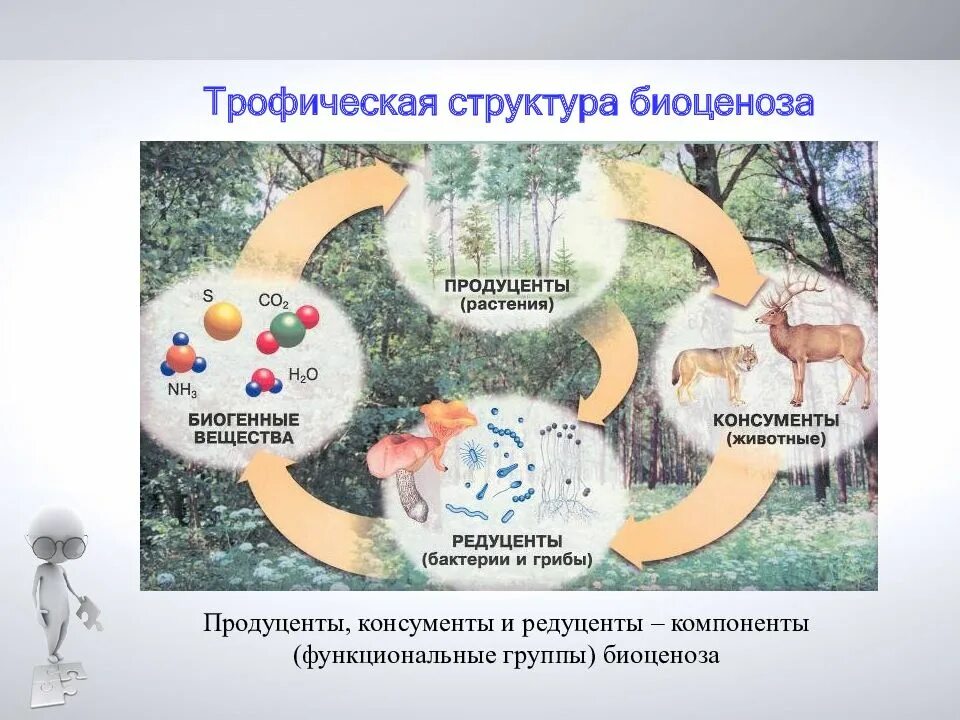 Трофическая структура биоценоза

ПРОДУЦЕНТЫ
(растения)

S
$CO_2$
$NH_3$
$H_2O$

БИОГЕННЫЕ ВЕЩЕСТВА

КОНСУМЕНТЫ
(животные)

РЕДУЦЕНТЫ
(бактерии и грибы)

Продуценты, консументы и редуценты – компоненты (функциональные группы) биоценоза